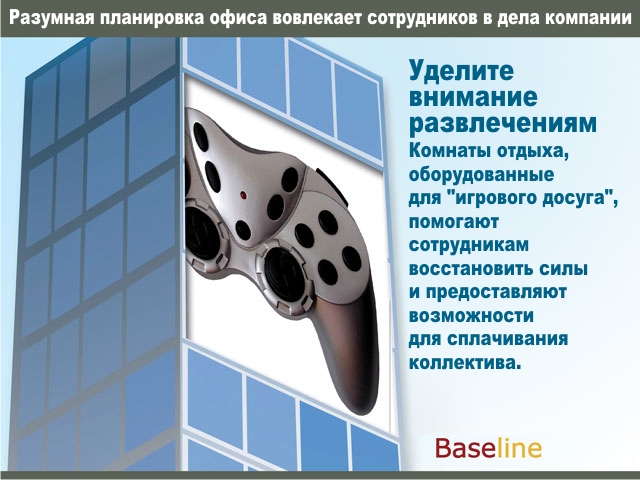 Разумная планировка офиса вовлекает сотрудников в дела компании

Уделите внимание развлечениям

Комнаты отдыха, оборудованные для "игрового досуга", помогают сотрудникам восстановить силы и предоставляют возможности для сплачивания коллектива.

Baseline